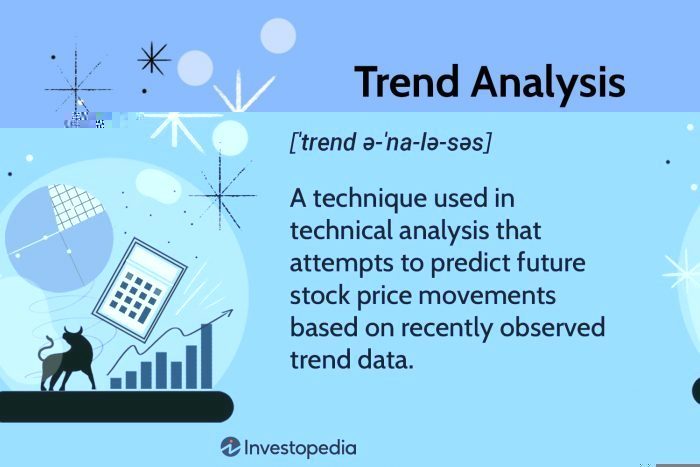 Trend Analysis

['trend ə-'na-lə-səs]

A technique used in technical analysis that attempts to predict future stock price movements based on recently observed trend data.

Investopedia